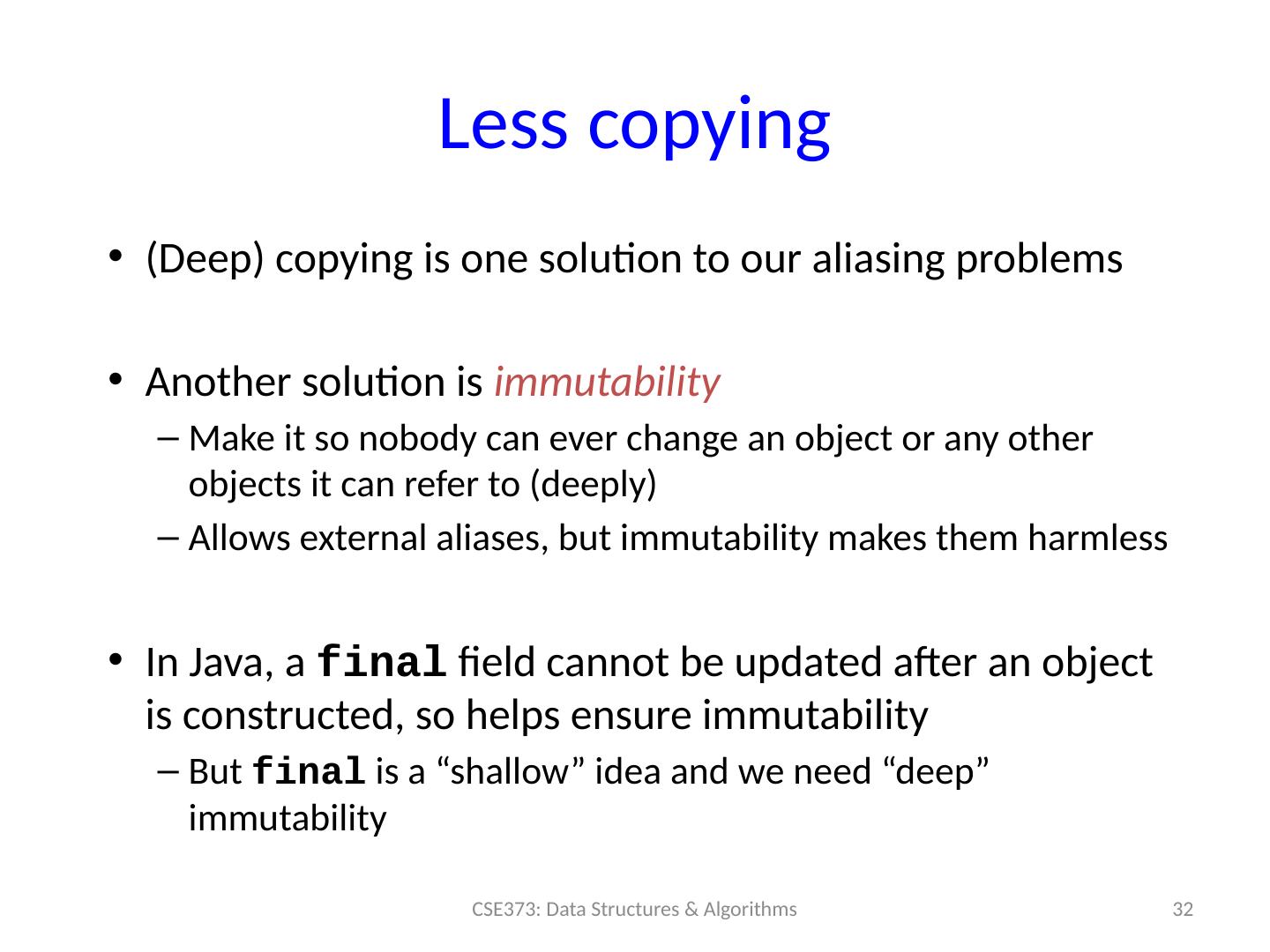 Less copying

• (Deep) copying is one solution to our aliasing problems

• Another solution is immutability
– Make it so nobody can ever change an object or any other objects it can refer to (deeply)
– Allows external aliases, but immutability makes them harmless

• In Java, a final field cannot be updated after an object is constructed, so helps ensure immutability
– But final is a “shallow” idea and we need “deep” immutability

CSE373: Data Structures & Algorithms

32